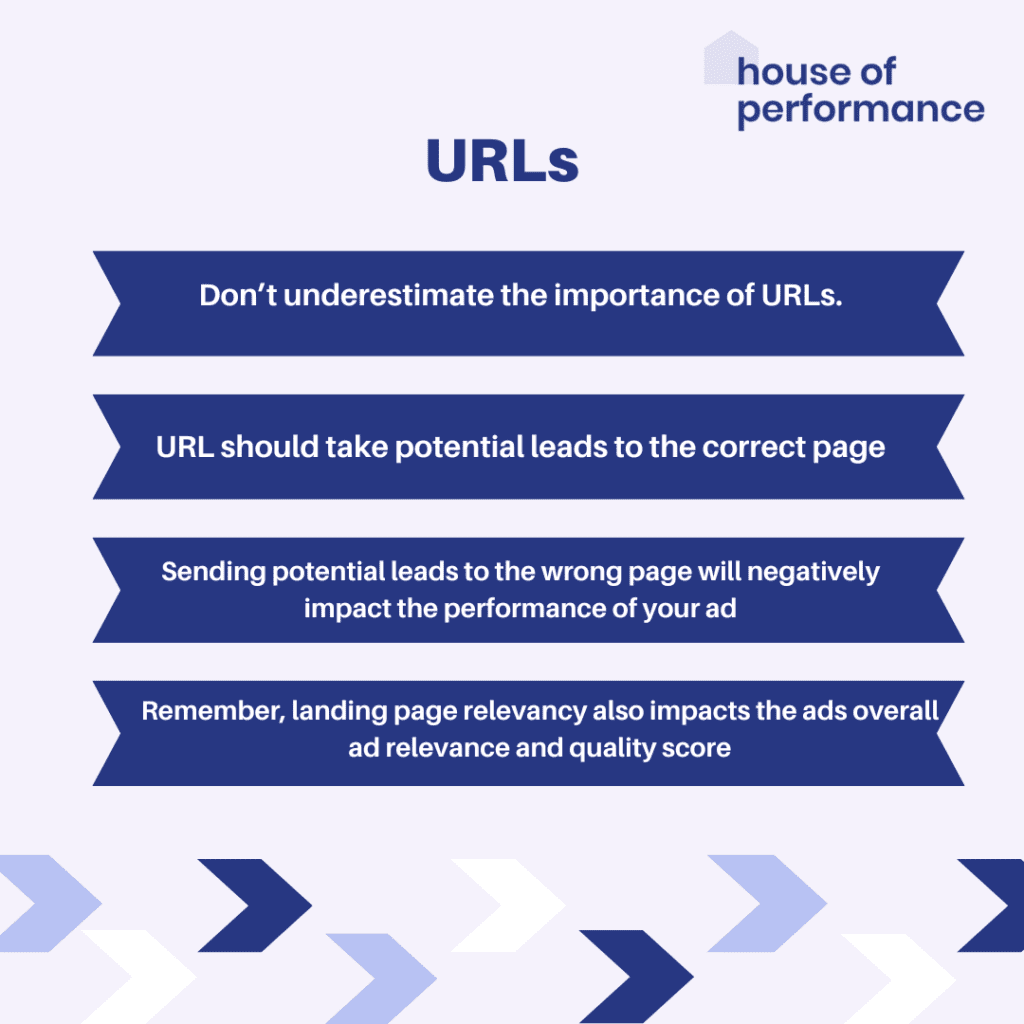 house of performance

URLs

Don’t underestimate the importance of URLs.

URL should take potential leads to the correct page

Sending potential leads to the wrong page will negatively impact the performance of your ad

Remember, landing page relevancy also impacts the ads overall ad relevance and quality score